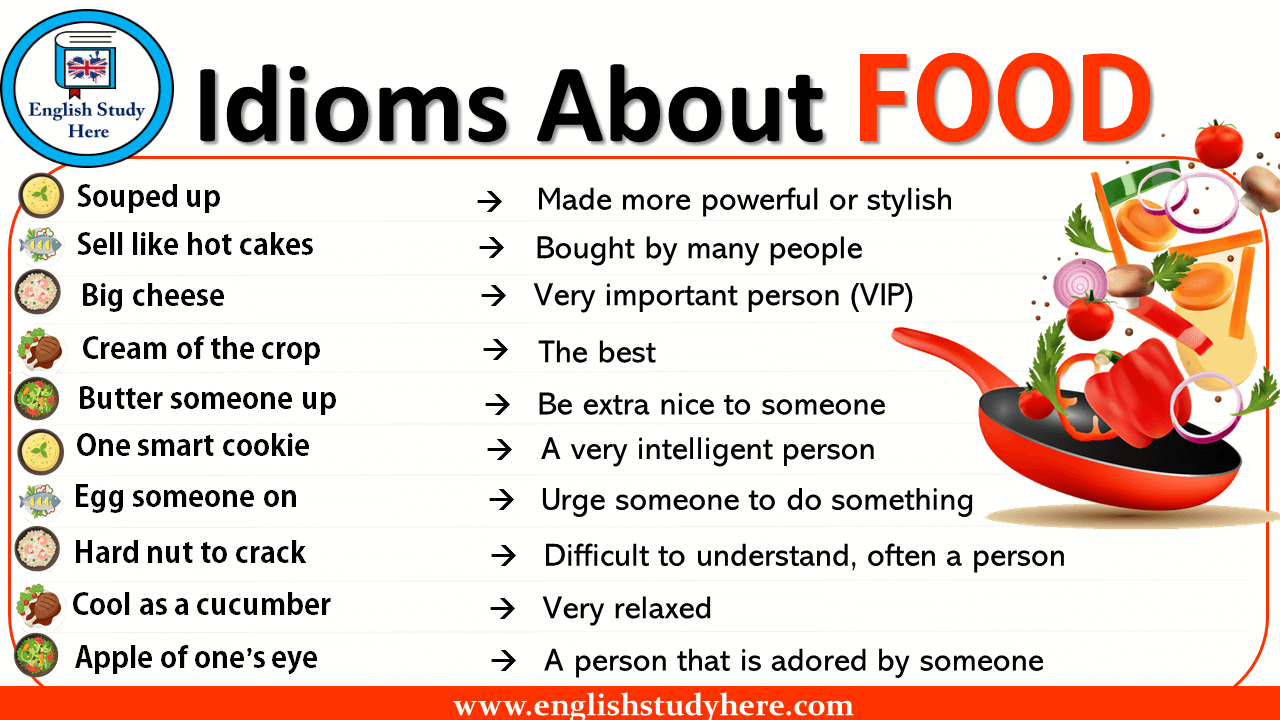 English Study Here

Idioms About FOOD

Souped up → Made more powerful or stylish
Sell like hot cakes → Bought by many people
Big cheese → Very important person (VIP)
Cream of the crop → The best
Butter someone up → Be extra nice to someone
One smart cookie → A very intelligent person
Egg someone on → Urge someone to do something
Hard nut to crack → Difficult to understand, often a person
Cool as a cucumber → Very relaxed
Apple of one's eye → A person that is adored by someone

www.englishstudyhere.com